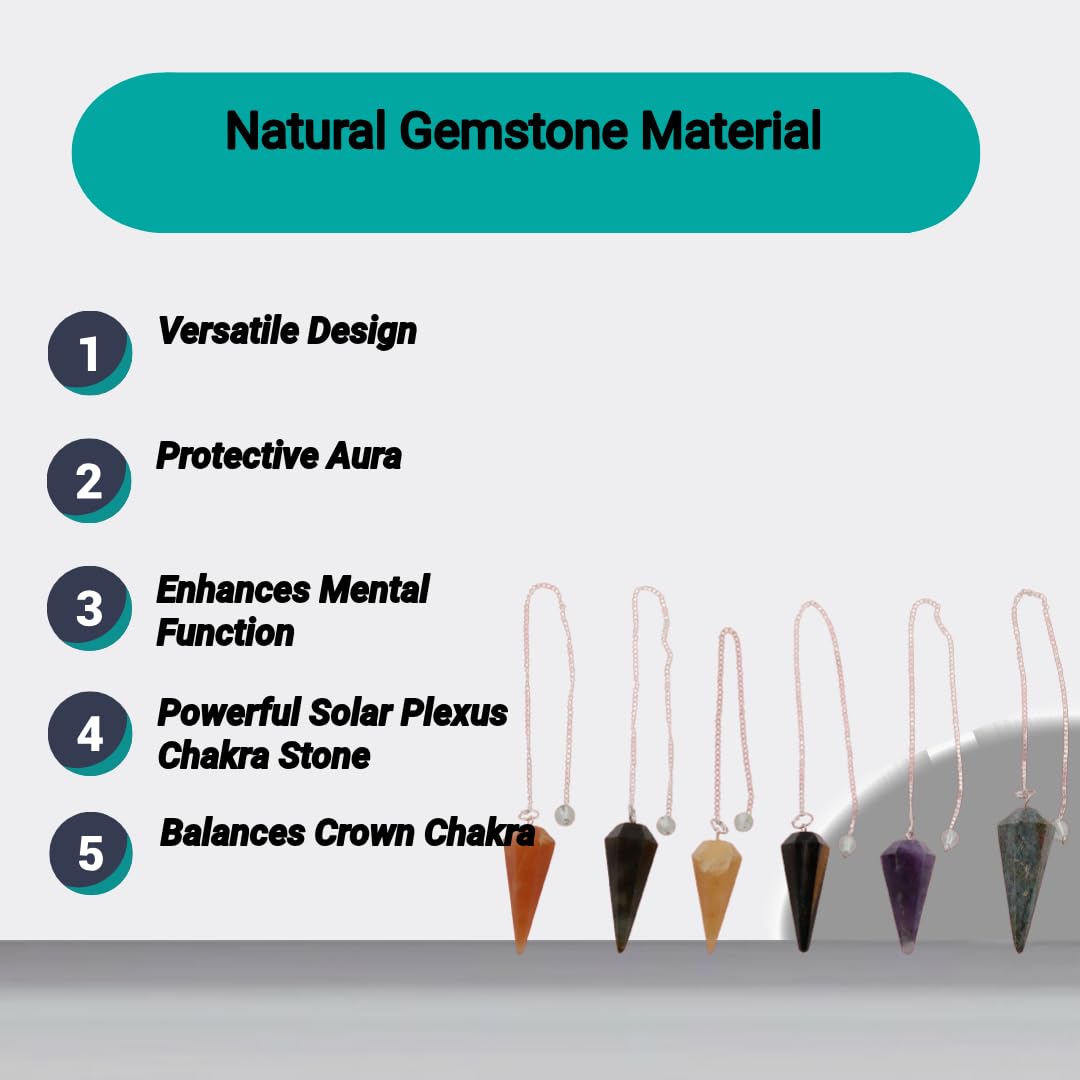 Natural Gemstone Material

1 Versatile Design

2 Protective Aura

3 Enhances Mental Function

4 Powerful Solar Plexus Chakra Stone

5 Balances Crown Chakra